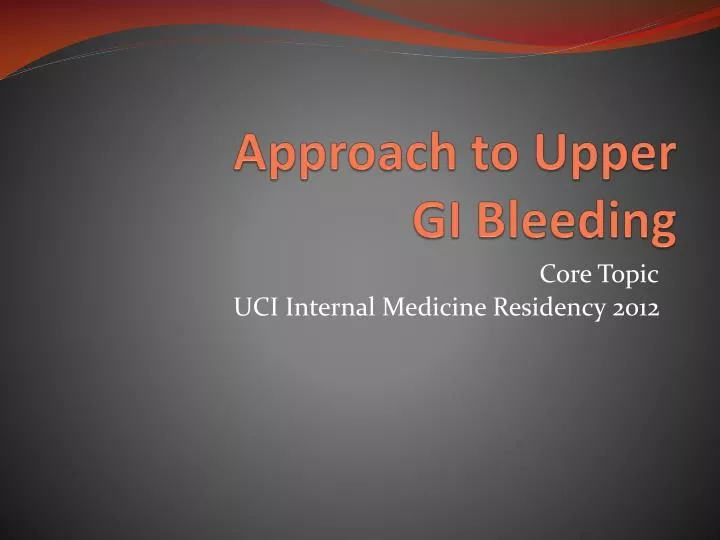 Approach to Upper GI Bleeding

Core Topic
UCI Internal Medicine Residency 2012